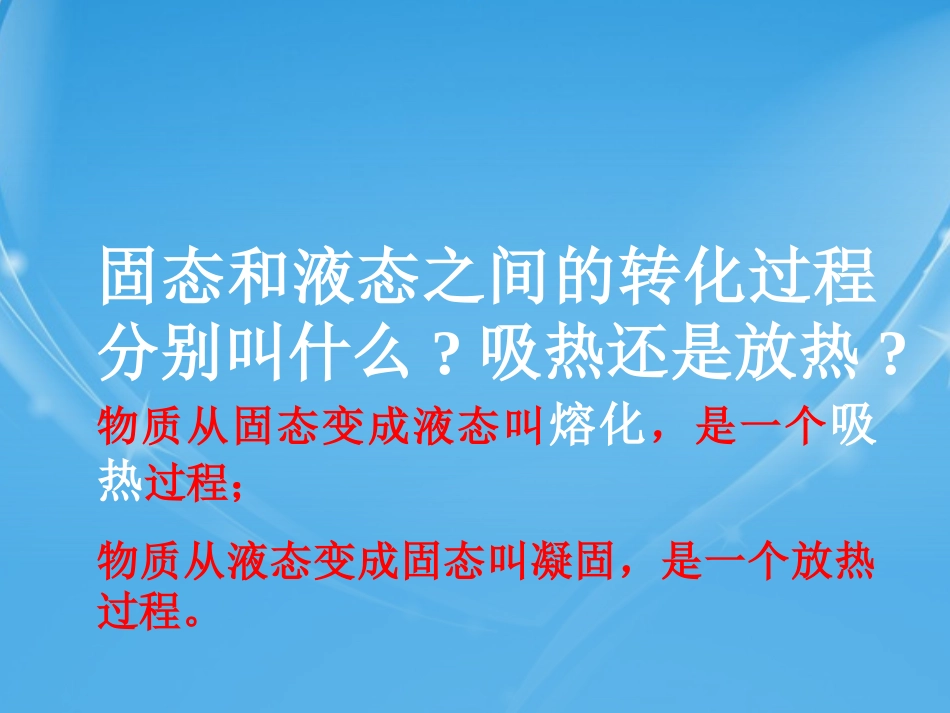 固态和液态之间的转化过程分别叫什么？吸热还是放热？

物质从固态变成液态叫熔化，是一个吸热过程；

物质从液态变成固态叫凝固，是一个放热过程。